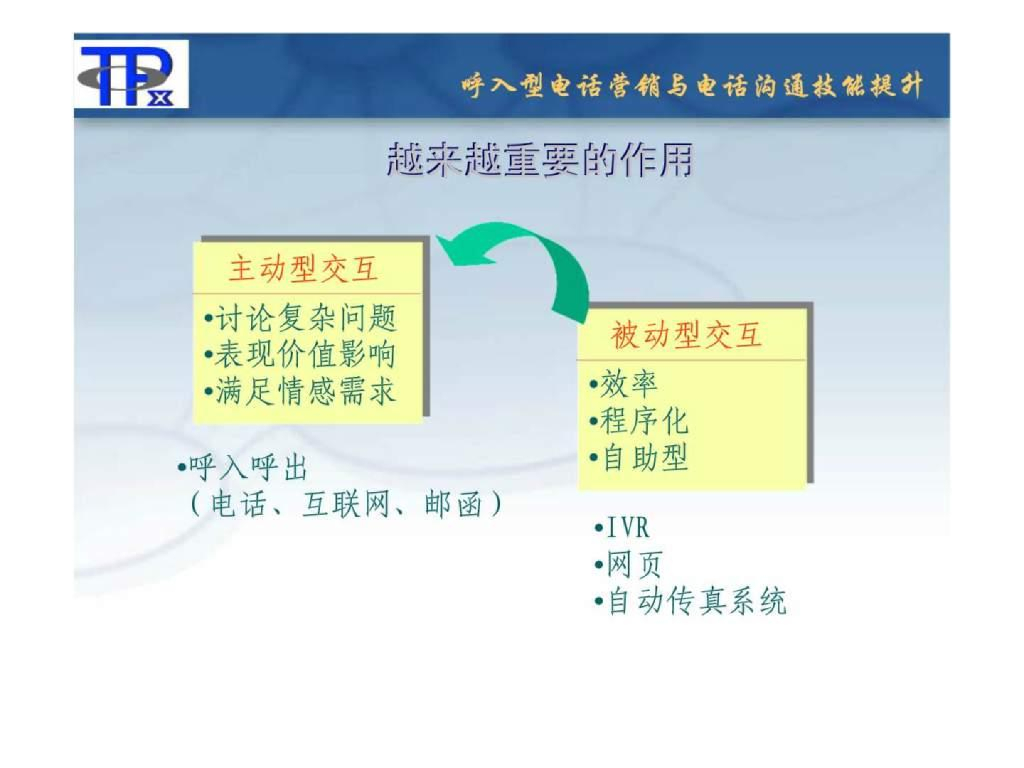 TPx

呼入型电话营销与电话沟通技能提升

越来越重要的作用

主动型交互
•讨论复杂问题
•表现价值影响
•满足情感需求

•呼入呼出
（电话、互联网、邮函）

被动型交互
•效率
•程序化
•自助型

•IVR
•网页
•自动传真系统